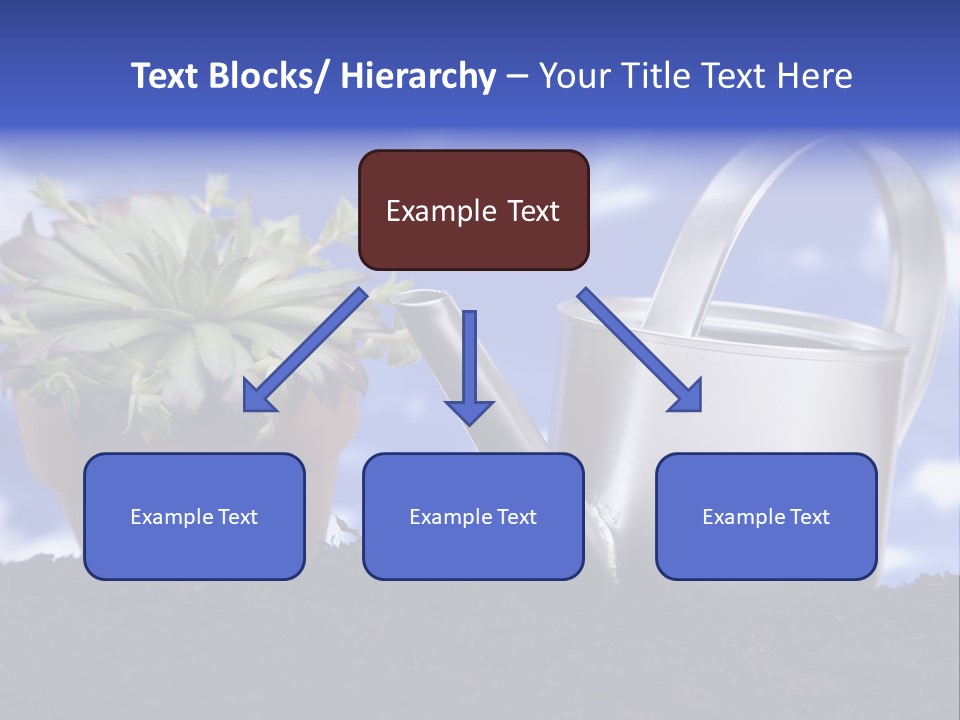 Text Blocks/ Hierarchy – Your Title Text Here

Example Text

Example Text

Example Text

Example Text